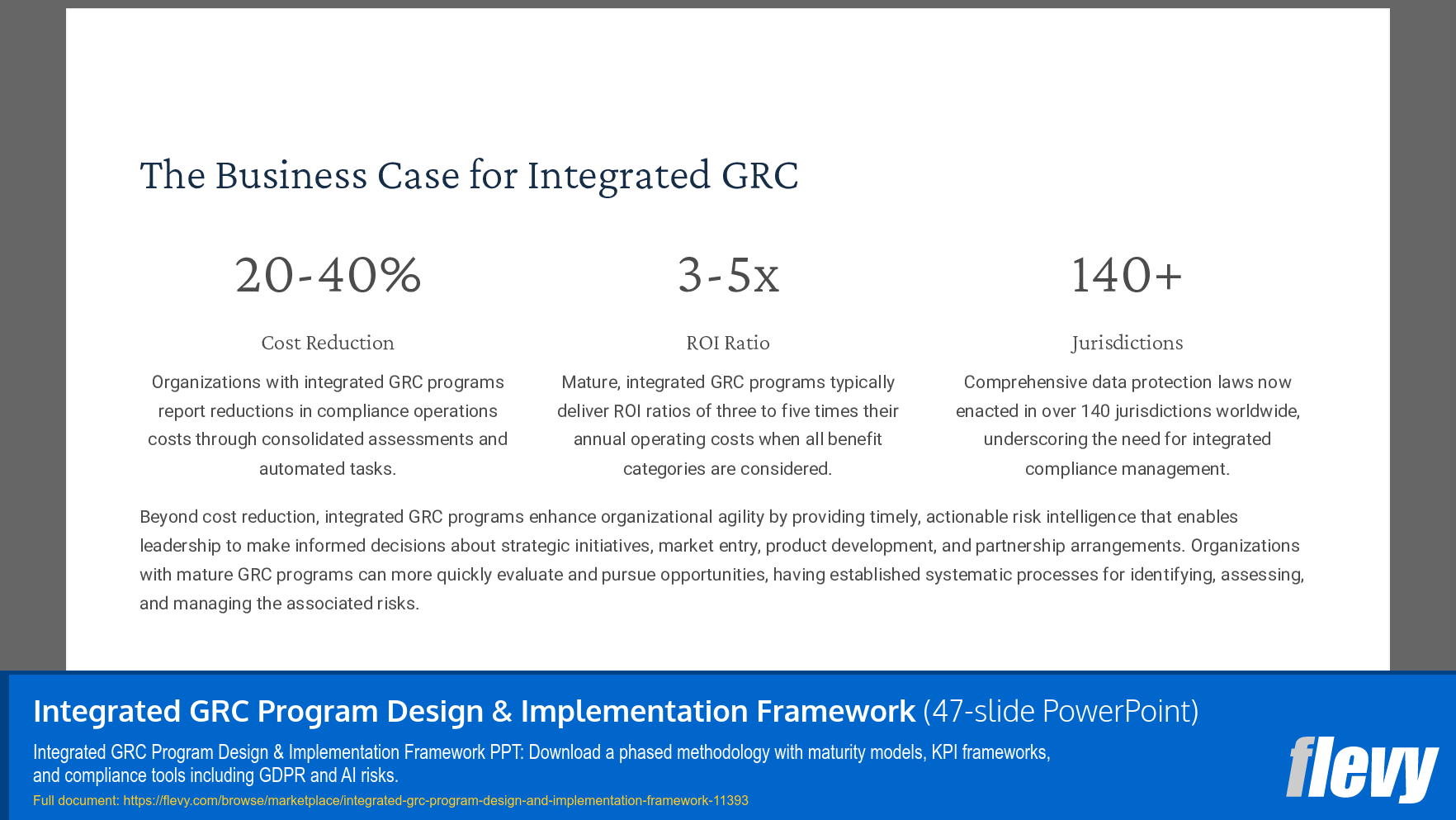 The Business Case for Integrated GRC

20-40%

Cost Reduction

Organizations with integrated GRC programs report reductions in compliance operations costs through consolidated assessments and automated tasks.

3-5x

ROI Ratio

Mature, integrated GRC programs typically deliver ROI ratios of three to five times their annual operating costs when all benefit categories are considered.

140+

Jurisdictions

Comprehensive data protection laws now enacted in over 140 jurisdictions worldwide, underscoring the need for integrated compliance management.

Beyond cost reduction, integrated GRC programs enhance organizational agility by providing timely, actionable risk intelligence that enables leadership to make informed decisions about strategic initiatives, market entry, product development, and partnership arrangements. Organizations with mature GRC programs can more quickly evaluate and pursue opportunities, having established systematic processes for identifying, assessing, and managing the associated risks.

Integrated GRC Program Design & Implementation Framework (47-slide PowerPoint)

Integrated GRC Program Design & Implementation Framework PPT: Download a phased methodology with maturity models, KPI frameworks, and compliance tools including GDPR and AI risks.

Full document: https://flevy.com/browse/marketplace/integrated-grc-program-design-and-implementation-framework-11393

flevy